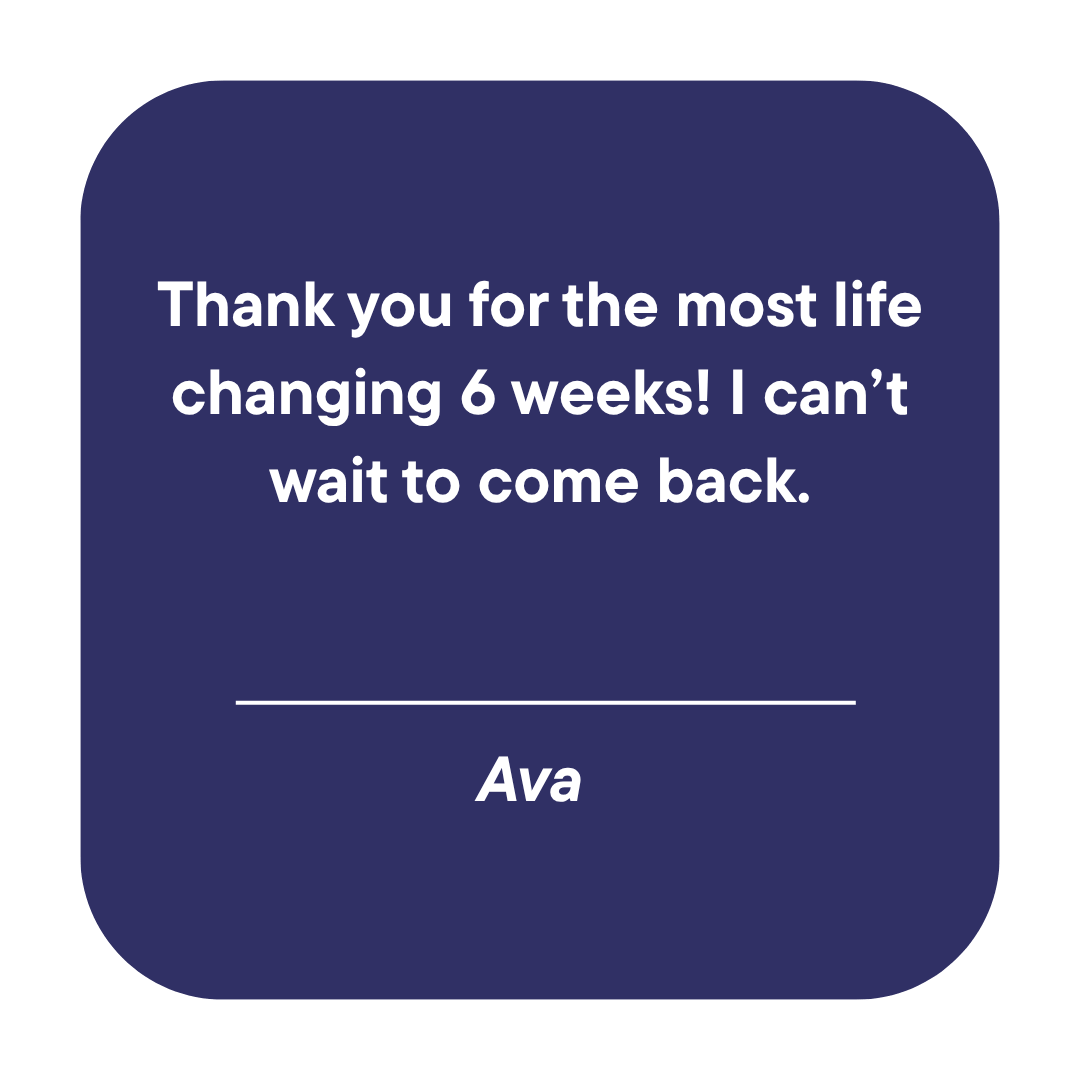 Thank you for the most life changing 6 weeks! I can’t wait to come back.

Ava